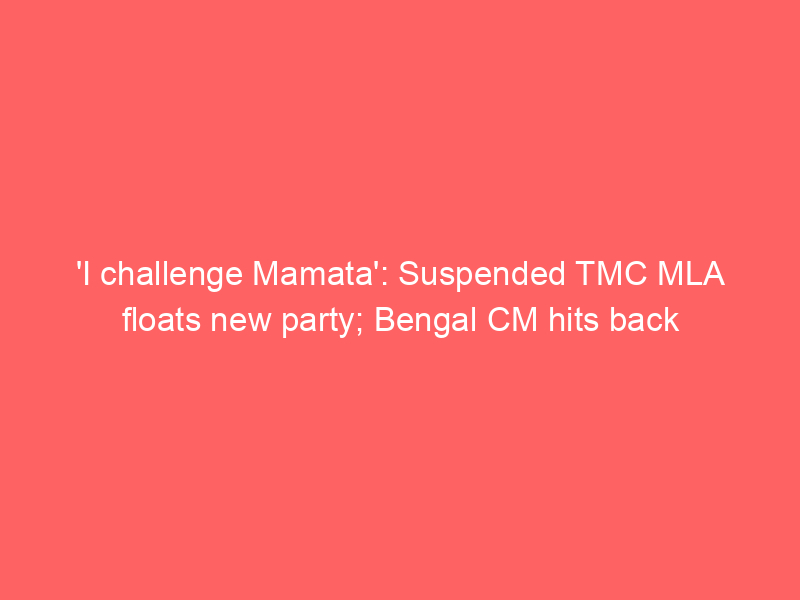 'I challenge Mamata': Suspended TMC MLA floats new party; Bengal CM hits back